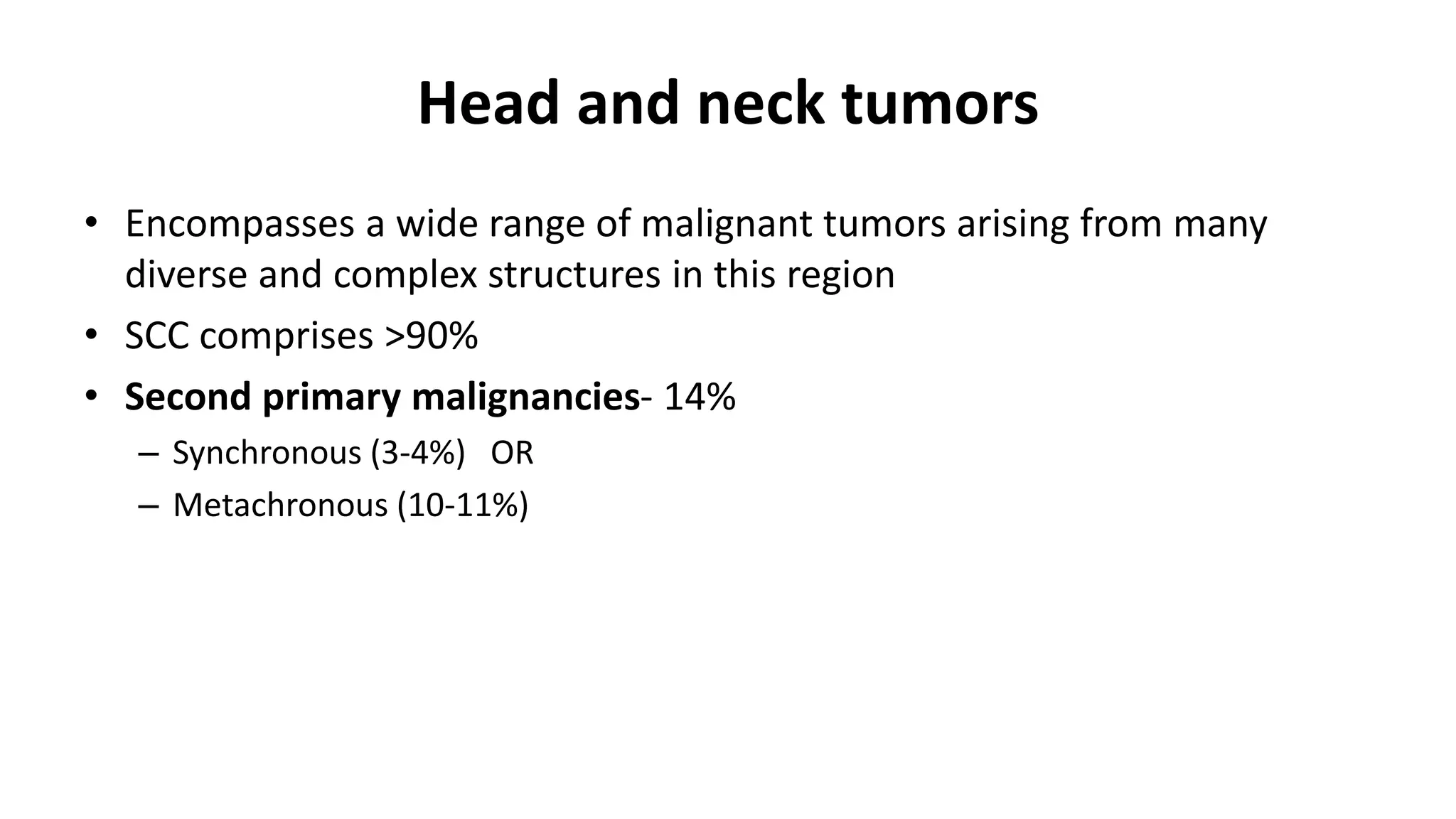 Head and neck tumors

• Encompasses a wide range of malignant tumors arising from many diverse and complex structures in this region
• SCC comprises >90%
• Second primary malignancies- 14%
– Synchronous (3-4%) OR
– Metachronous (10-11%)